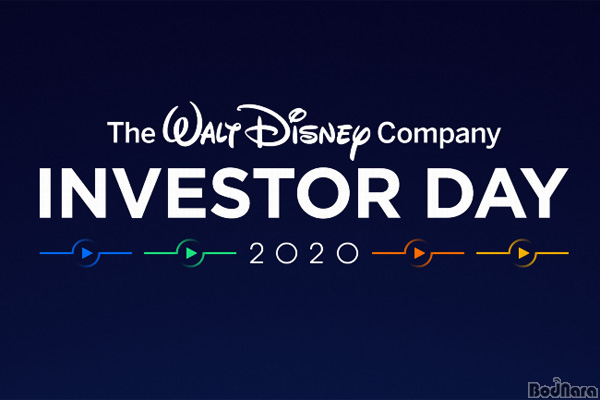 The Walt Disney Company
INVESTOR DAY
2020

BodNara